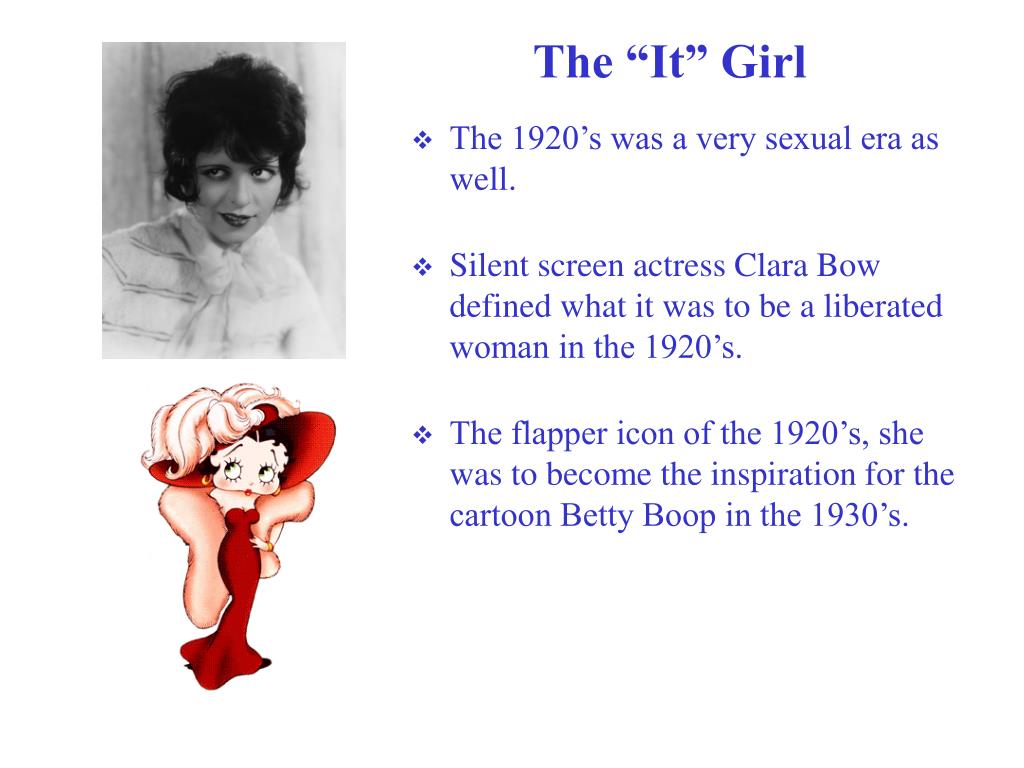 The “It” Girl

❖ The 1920’s was a very sexual era as well.

❖ Silent screen actress Clara Bow defined what it was to be a liberated woman in the 1920’s.

❖ The flapper icon of the 1920’s, she was to become the inspiration for the cartoon Betty Boop in the 1930’s.